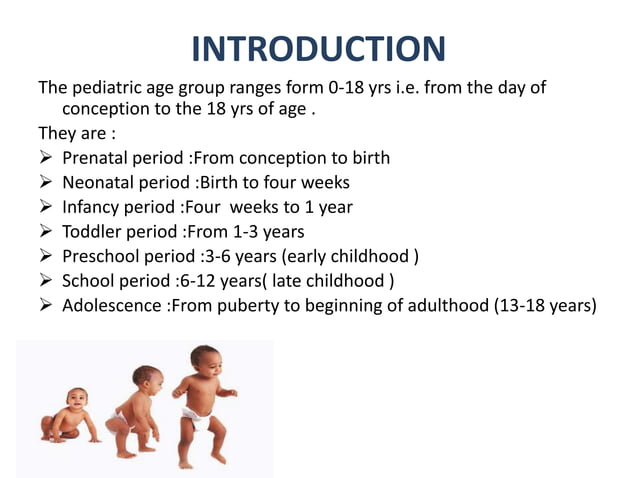 INTRODUCTION

The pediatric age group ranges form 0-18 yrs i.e. from the day of conception to the 18 yrs of age .

They are :

➢ Prenatal period :From conception to birth
➢ Neonatal period :Birth to four weeks
➢ Infancy period :Four weeks to 1 year
➢ Toddler period :From 1-3 years
➢ Preschool period :3-6 years (early childhood )
➢ School period :6-12 years( late childhood )
➢ Adolescence :From puberty to beginning of adulthood (13-18 years)